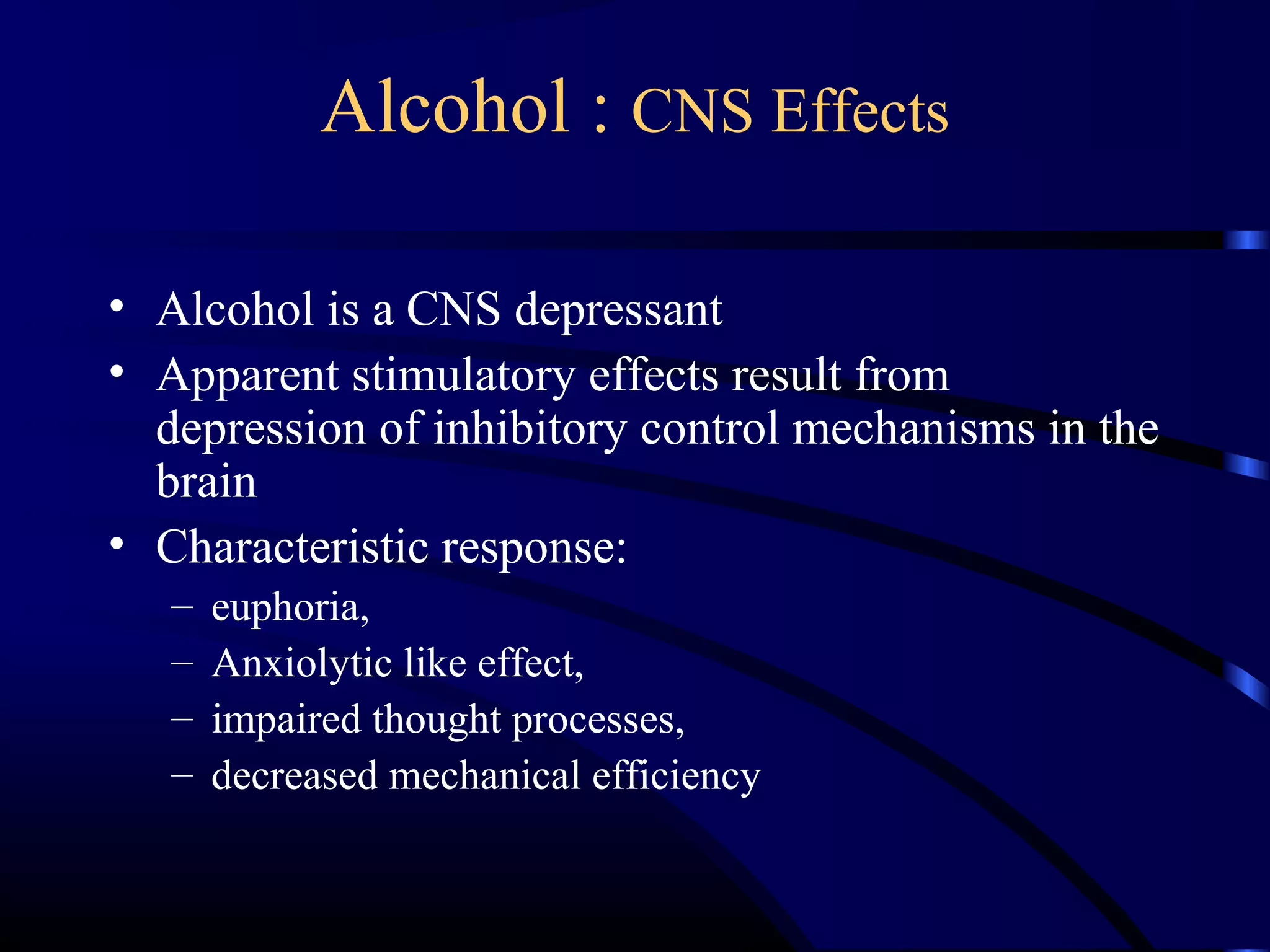 Alcohol : CNS Effects

• Alcohol is a CNS depressant
• Apparent stimulatory effects result from depression of inhibitory control mechanisms in the brain
• Characteristic response:
– euphoria,
– Anxiolytic like effect,
– impaired thought processes,
– decreased mechanical efficiency